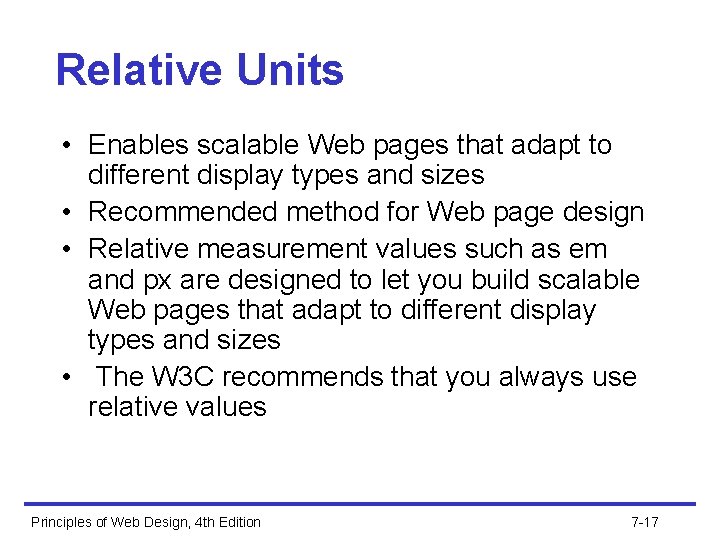 Relative Units

• Enables scalable Web pages that adapt to different display types and sizes
• Recommended method for Web page design
• Relative measurement values such as em and px are designed to let you build scalable Web pages that adapt to different display types and sizes
• The W3C recommends that you always use relative values

Principles of Web Design, 4th Edition

7-17